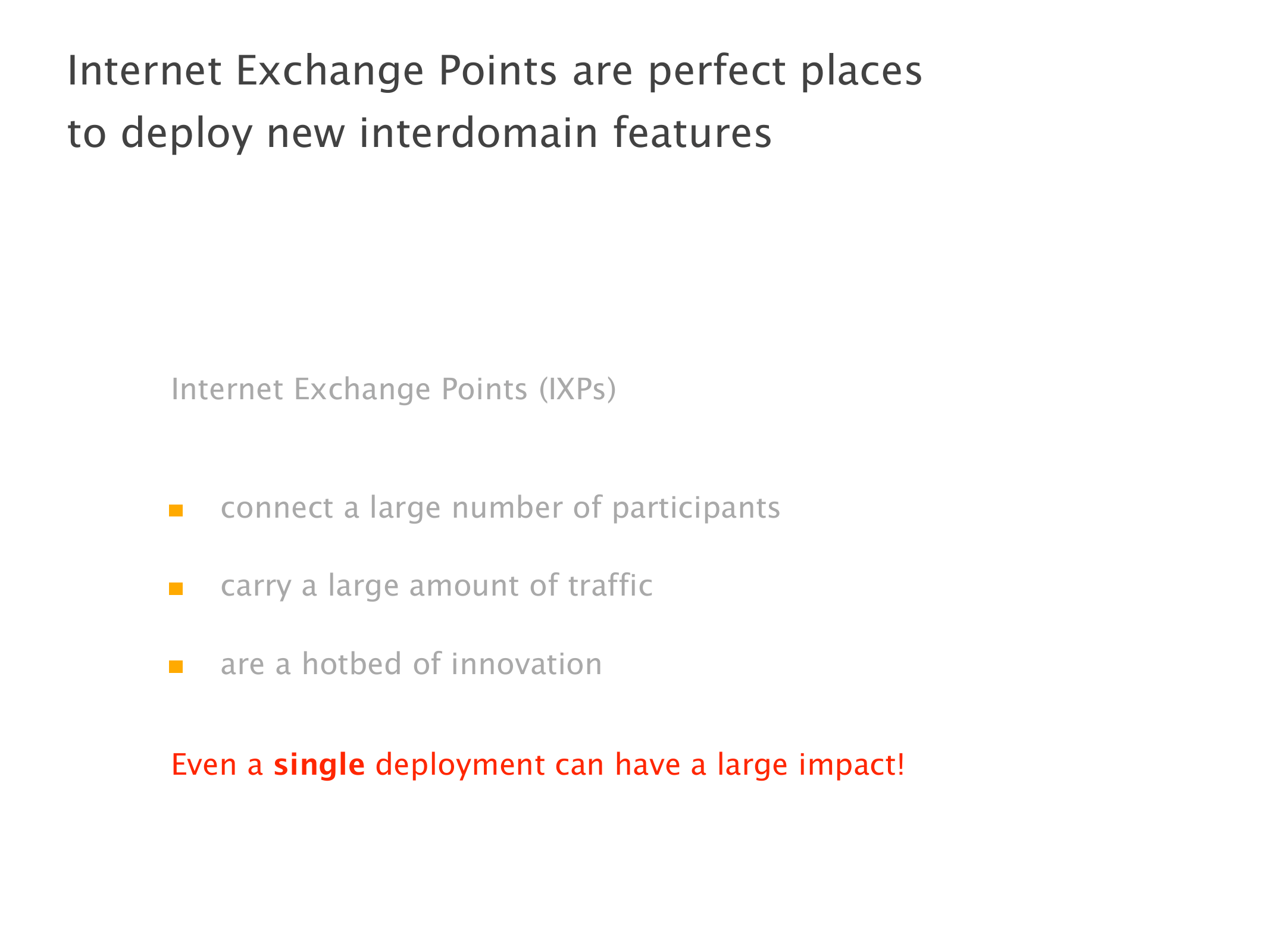 Internet Exchange Points are perfect places to deploy new interdomain features

Internet Exchange Points (IXPs)

- connect a large number of participants
- carry a large amount of traffic
- are a hotbed of innovation

Even a single deployment can have a large impact!